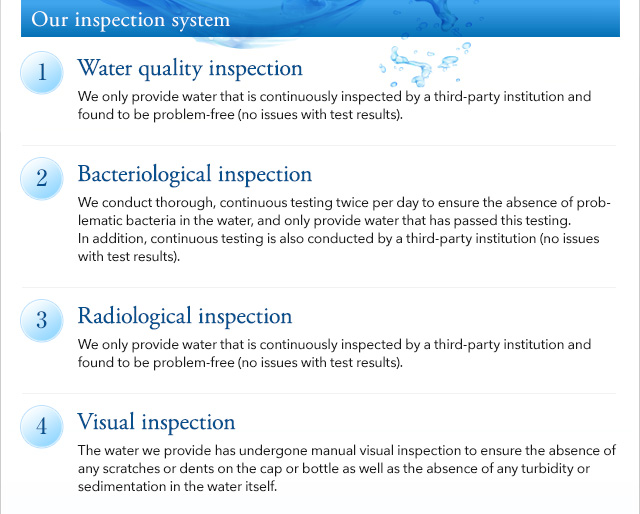 Our inspection system

1

Water quality inspection

We only provide water that is continuously inspected by a third-party institution and found to be problem-free (no issues with test results).

2

Bacteriological inspection

We conduct thorough, continuous testing twice per day to ensure the absence of problematic bacteria in the water, and only provide water that has passed this testing.
In addition, continuous testing is also conducted by a third-party institution (no issues with test results).

3

Radiological inspection

We only provide water that is continuously inspected by a third-party institution and found to be problem-free (no issues with test results).

4

Visual inspection

The water we provide has undergone manual visual inspection to ensure the absence of any scratches or dents on the cap or bottle as well as the absence of any turbidity or sedimentation in the water itself.